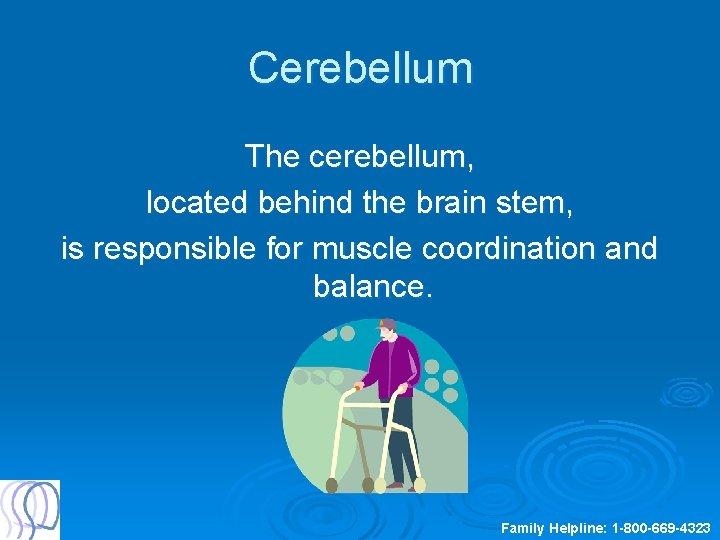 Cerebellum

The cerebellum, located behind the brain stem, is responsible for muscle coordination and balance.

Family Helpline: 1-800-669-4323